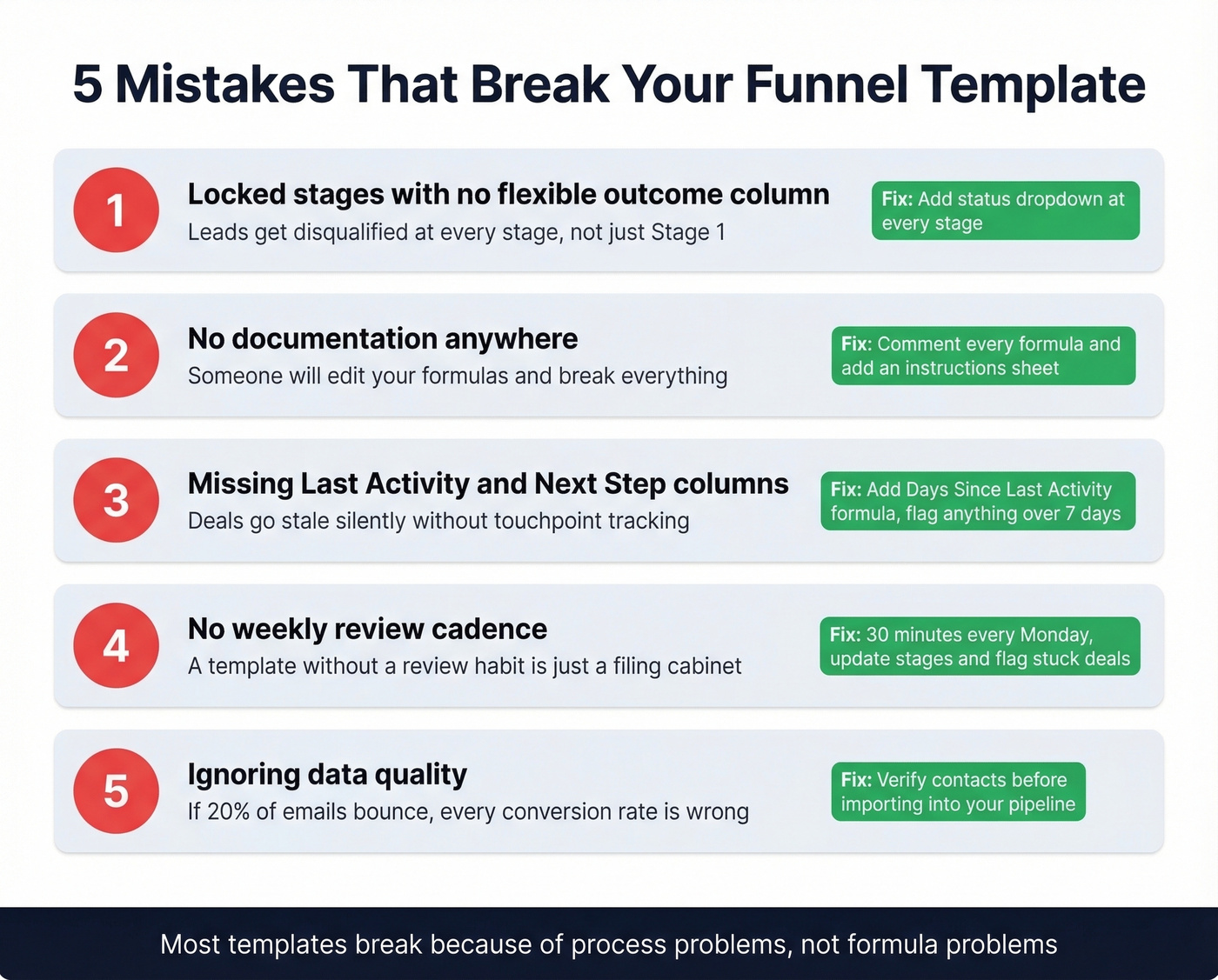 5 Mistakes That Break Your Funnel Template

1
Locked stages with no flexible outcome column
Leads get disqualified at every stage, not just Stage 1
Fix: Add status dropdown at every stage

2
No documentation anywhere
Someone will edit your formulas and break everything
Fix: Comment every formula and add an instructions sheet

3
Missing Last Activity and Next Step columns
Deals go stale silently without touchpoint tracking
Fix: Add Days Since Last Activity formula, flag anything over 7 days

4
No weekly review cadence
A template without a review habit is just a filing cabinet
Fix: 30 minutes every Monday, update stages and flag stuck deals

5
Ignoring data quality
If 20% of emails bounce, every conversion rate is wrong
Fix: Verify contacts before importing into your pipeline

Most templates break because of process problems, not formula problems